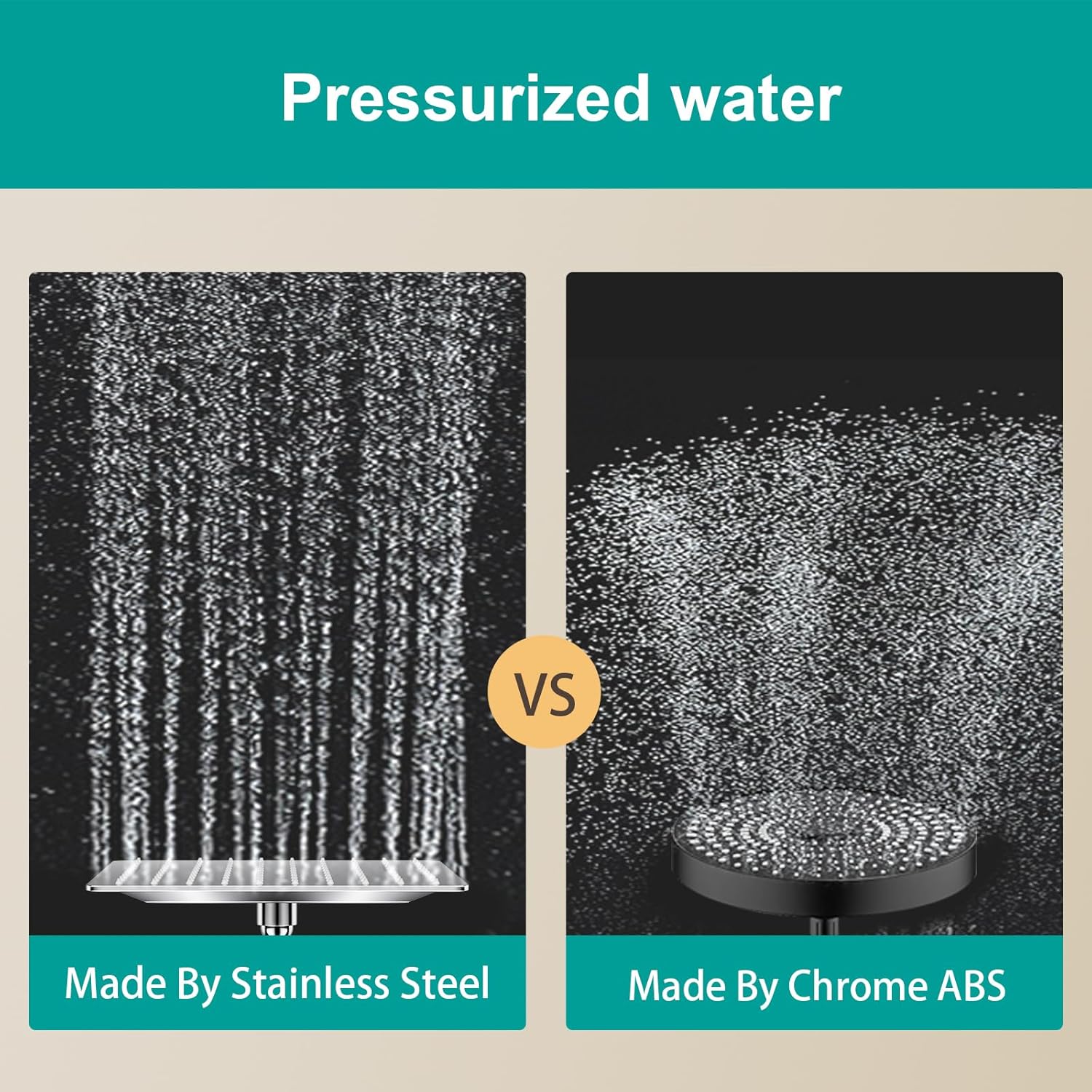 Pressurized water

VS

Made By Stainless Steel

Made By Chrome ABS